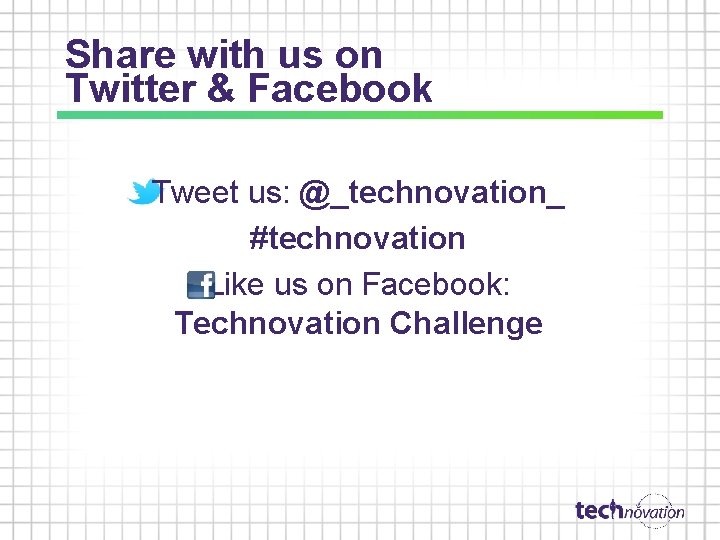 Share with us on
Twitter & Facebook

Tweet us: @_technovation_

#technovation

Like us on Facebook:

Technovation Challenge

technovation